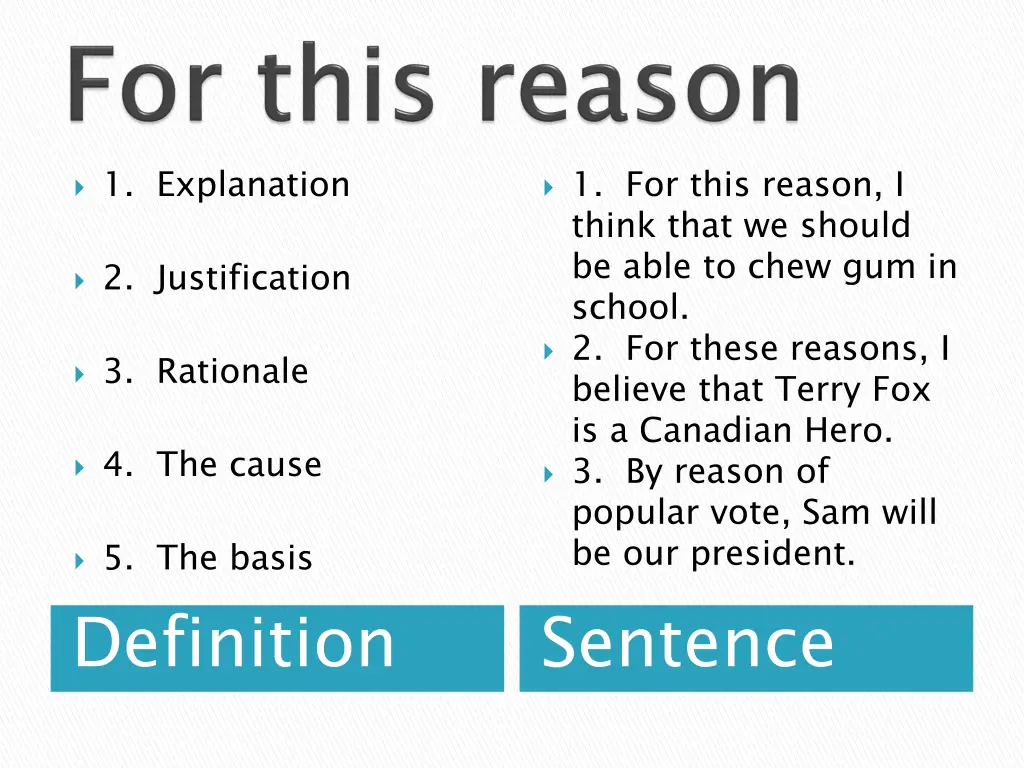 For this reason

1. Explanation

2. Justification

3. Rationale

4. The cause

5. The basis

Definition

1. For this reason, I think that we should be able to chew gum in school.

2. For these reasons, I believe that Terry Fox is a Canadian Hero.

3. By reason of popular vote, Sam will be our president.

Sentence